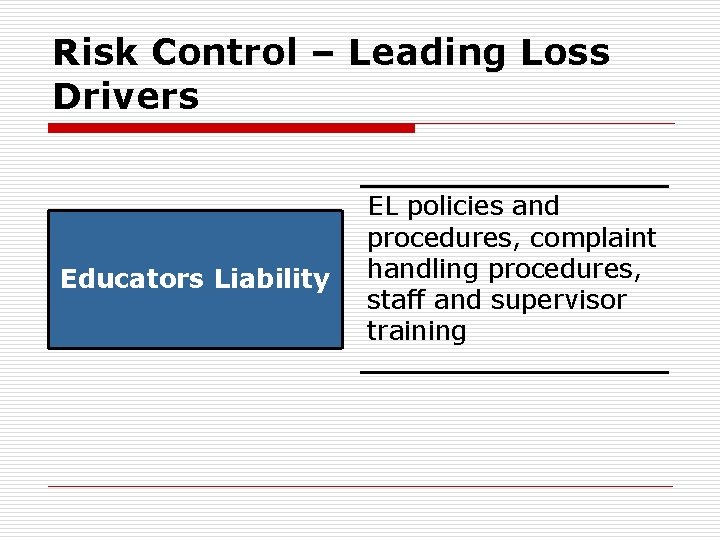 Risk Control – Leading Loss Drivers

Educators Liability

EL policies and procedures, complaint handling procedures, staff and supervisor training